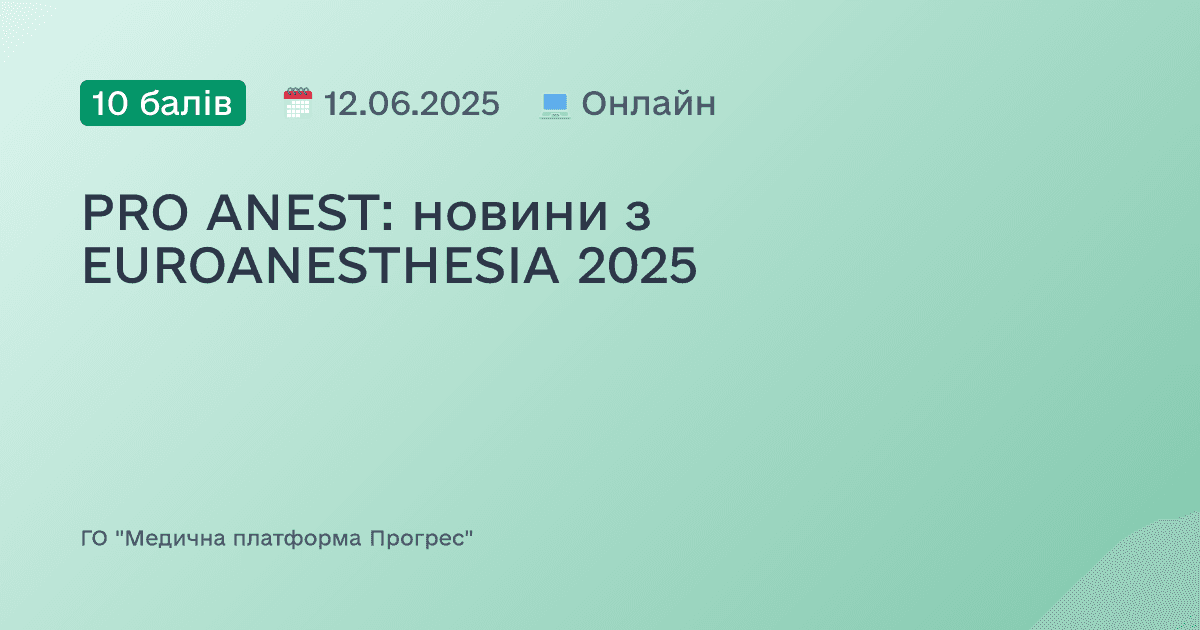 10 балів 12.06.2025 Онлайн

PRO ANEST: новини з EUROANESTHESIA 2025

ГО "Медична платформа Прогрес"